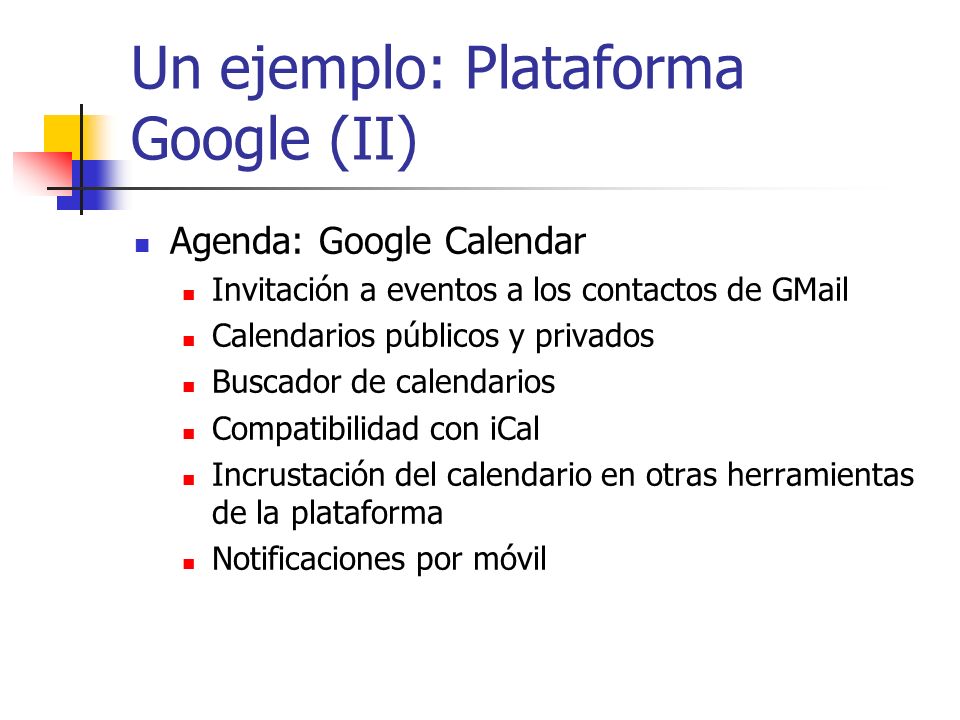 Un ejemplo: Plataforma Google (II)

- Agenda: Google Calendar
  - Invitación a eventos a los contactos de GMail
  - Calendarios públicos y privados
  - Buscador de calendarios
  - Compatibilidad con iCal
  - Incrustación del calendario en otras herramientas de la plataforma
  - Notificaciones por móvil